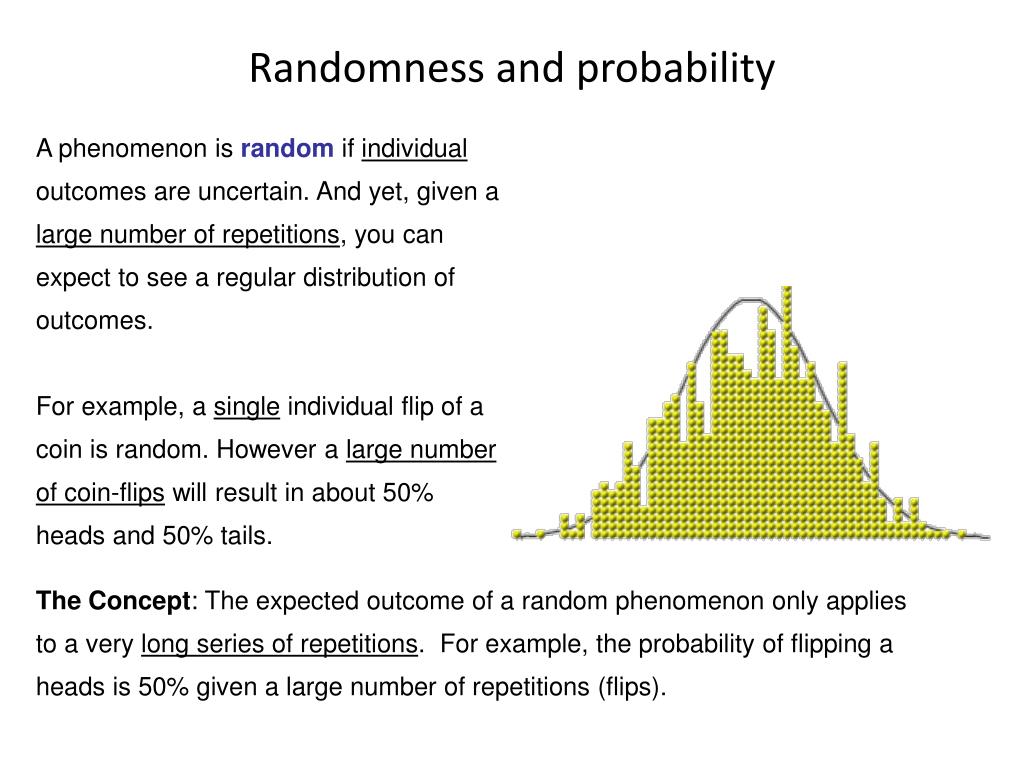 Randomness and probability

A phenomenon is random if individual outcomes are uncertain. And yet, given a large number of repetitions, you can expect to see a regular distribution of outcomes.

For example, a single individual flip of a coin is random. However a large number of coin-flips will result in about 50% heads and 50% tails.

The Concept: The expected outcome of a random phenomenon only applies to a very long series of repetitions. For example, the probability of flipping a heads is 50% given a large number of repetitions (flips).